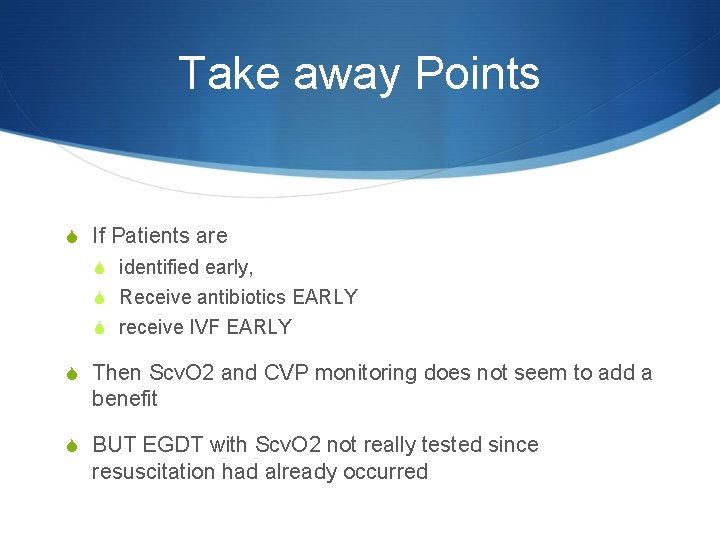 Take away Points

If Patients are

identified early,

Receive antibiotics EARLY

receive IVF EARLY

Then ScvO2 and CVP monitoring does not seem to add a benefit

BUT EGDT with ScvO2 not really tested since resuscitation had already occurred